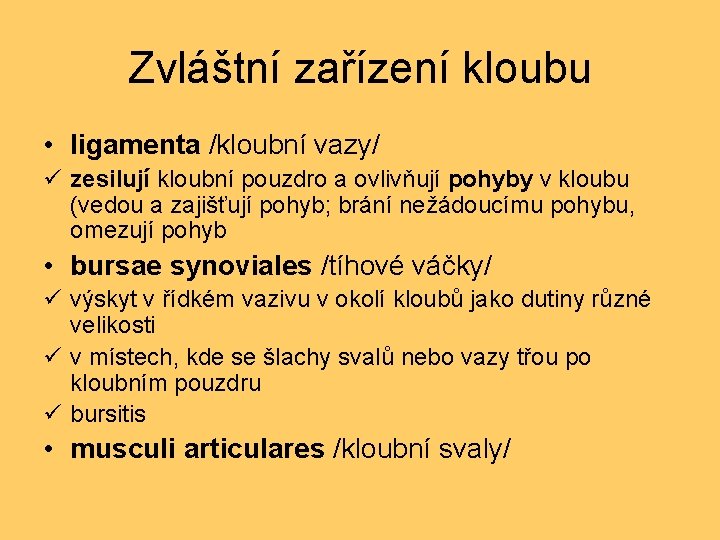 Zvláštní zařízení kloubu

• ligamenta /kloubní vazy/

✓ zesilují kloubní pouzdro a ovlivňují pohyby v kloubu (vedou a zajišťují pohyb; brání nežádoucímu pohybu, omezují pohyb

• bursae synoviales /tíhové váčky/

✓ výskyt v řídkém vazivu v okolí kloubů jako dutiny různé velikosti

✓ v místech, kde se šlachy svalů nebo vazy třou po kloubním pouzdru

✓ bursitis

• musculi articulares /kloubní svaly/